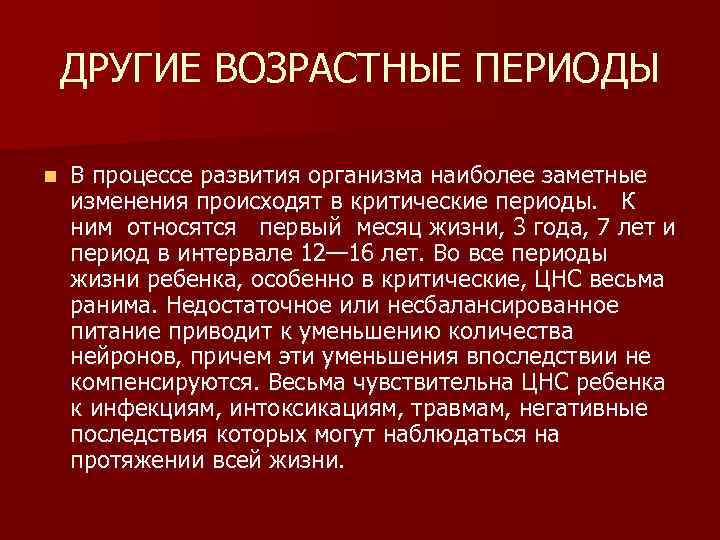 ДРУГИЕ ВОЗРАСТНЫЕ ПЕРИОДЫ

В процессе развития организма наиболее заметные изменения происходят в критические периоды. К ним относятся первый месяц жизни, 3 года, 7 лет и период в интервале 12—16 лет. Во все периоды жизни ребенка, особенно в критические, ЦНС весьма ранима. Недостаточное или несбалансированное питание приводит к уменьшению количества нейронов, причем эти уменьшения впоследствии не компенсируются. Весьма чувствительна ЦНС ребенка к инфекциям, интоксикациям, травмам, негативные последствия которых могут наблюдаться на протяжении всей жизни.